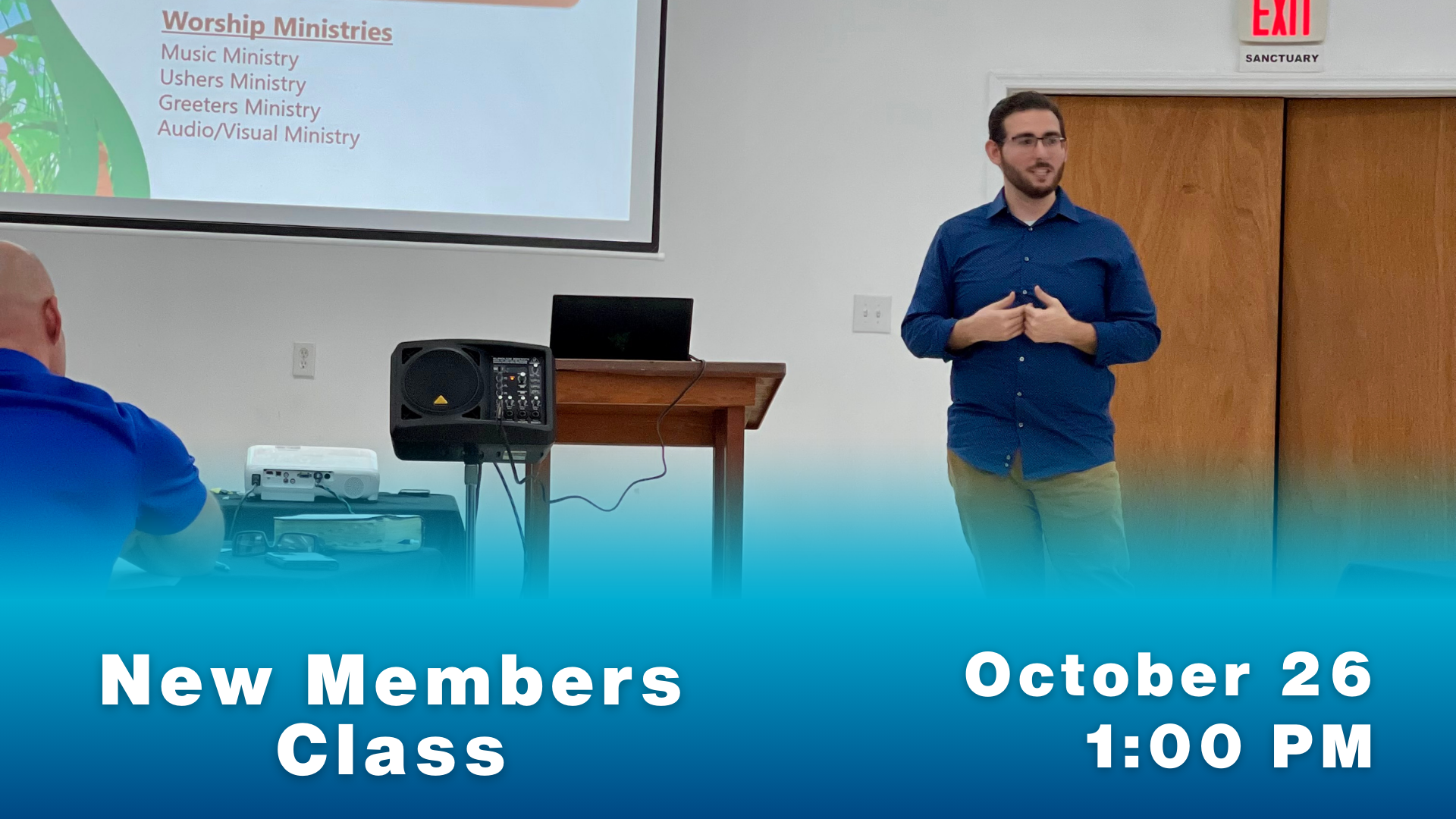 Worship Ministries
Music Ministry
Ushers Ministry
Greeters Ministry
Audio/Visual Ministry

EXIT
SANCTUARY

New Members Class

October 26
1:00 PM